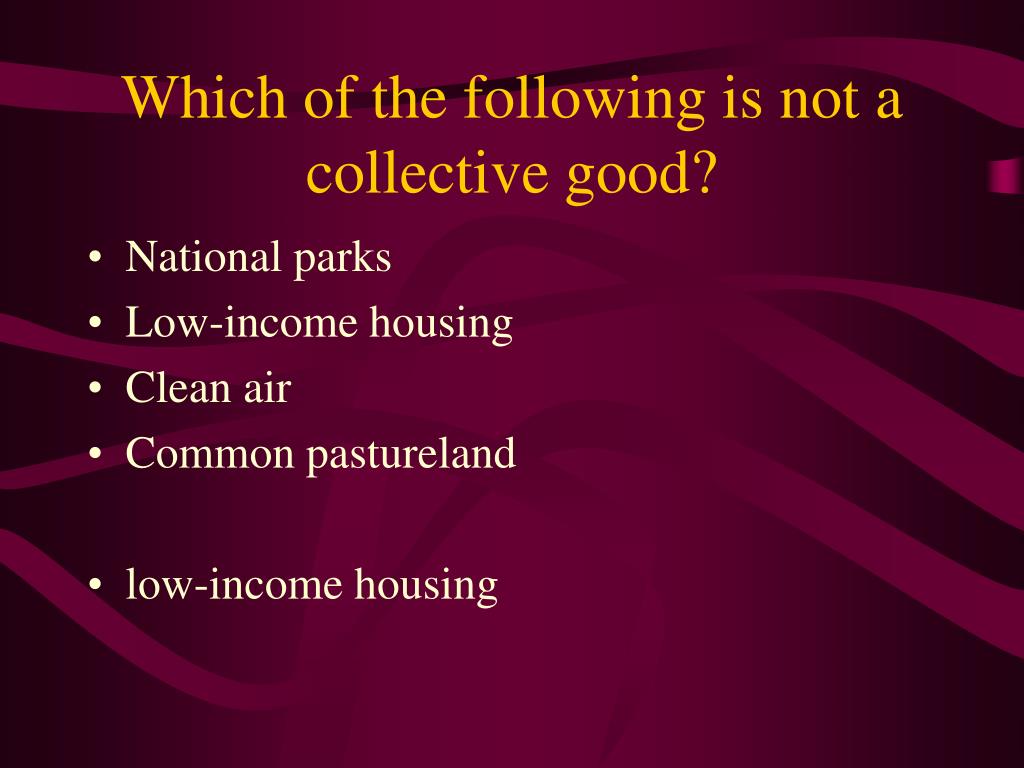 Which of the following is not a collective good?

• National parks
• Low-income housing
• Clean air
• Common pastureland

• low-income housing